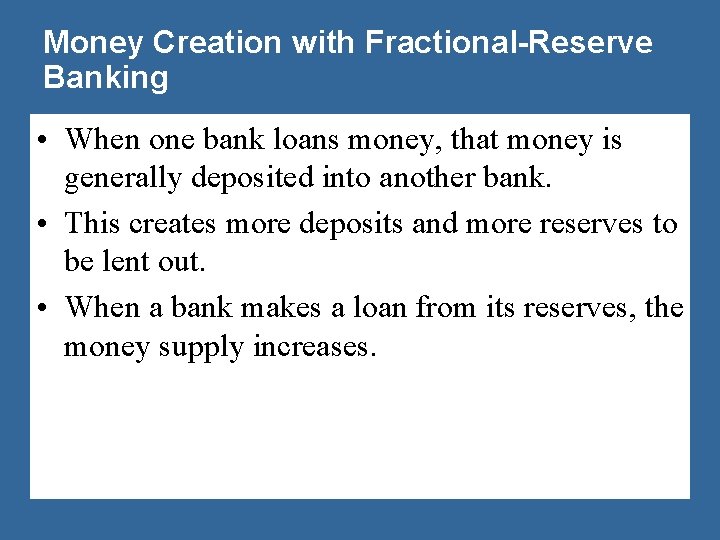 Money Creation with Fractional-Reserve Banking

• When one bank loans money, that money is generally deposited into another bank.

• This creates more deposits and more reserves to be lent out.

• When a bank makes a loan from its reserves, the money supply increases.